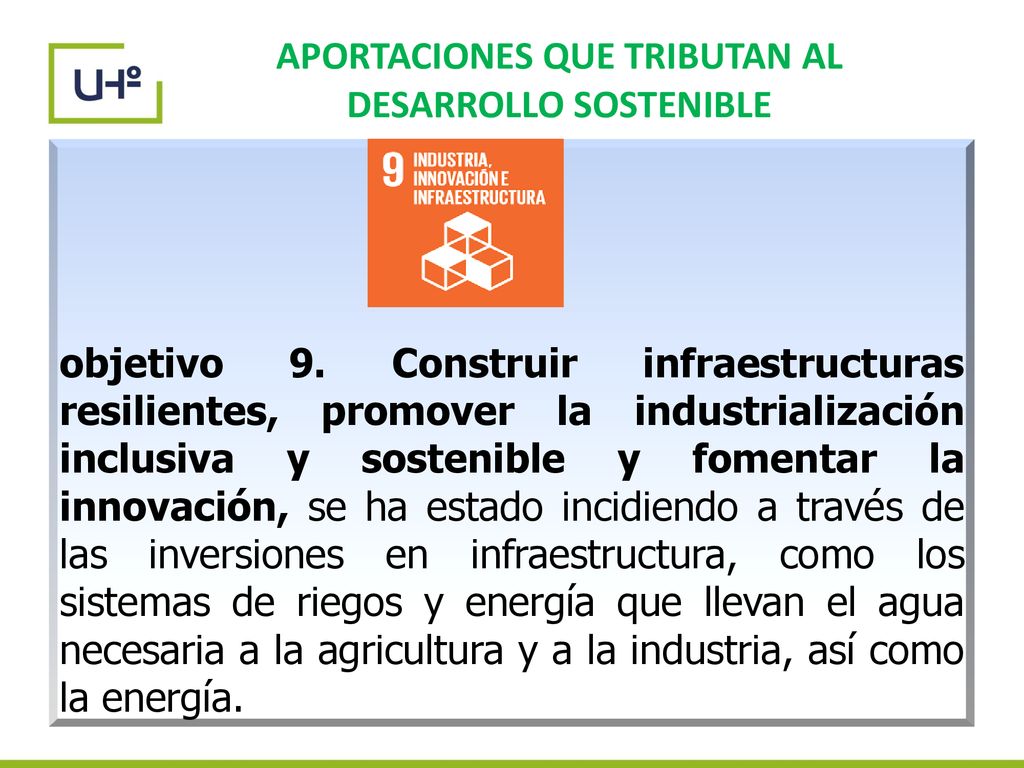 UHº

APORTACIONES QUE TRIBUTAN AL DESARROLLO SOSTENIBLE

9 INDUSTRIA, INNOVACIÓN E INFRAESTRUCTURA

objetivo 9. Construir infraestructuras resilientes, promover la industrialización inclusiva y sostenible y fomentar la innovación, se ha estado incidiendo a través de las inversiones en infraestructura, como los sistemas de riegos y energía que llevan el agua necesaria a la agricultura y a la industria, así como la energía.